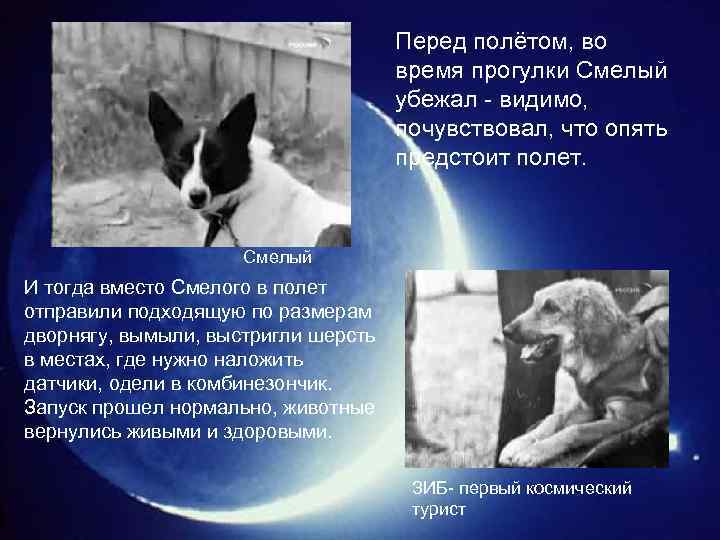 Перед полётом, во время прогулки Смелый убежал - видимо, почувствовал, что опять предстоит полет.

Смелый

И тогда вместо Смелого в полет отправили подходящую по размерам дворнягу, вымыли, выстригли шерсть в местах, где нужно наложить датчики, одели в комбинезончик. Запуск прошел нормально, животные вернулись живыми и здоровыми.

ЗИБ- первый космический турист